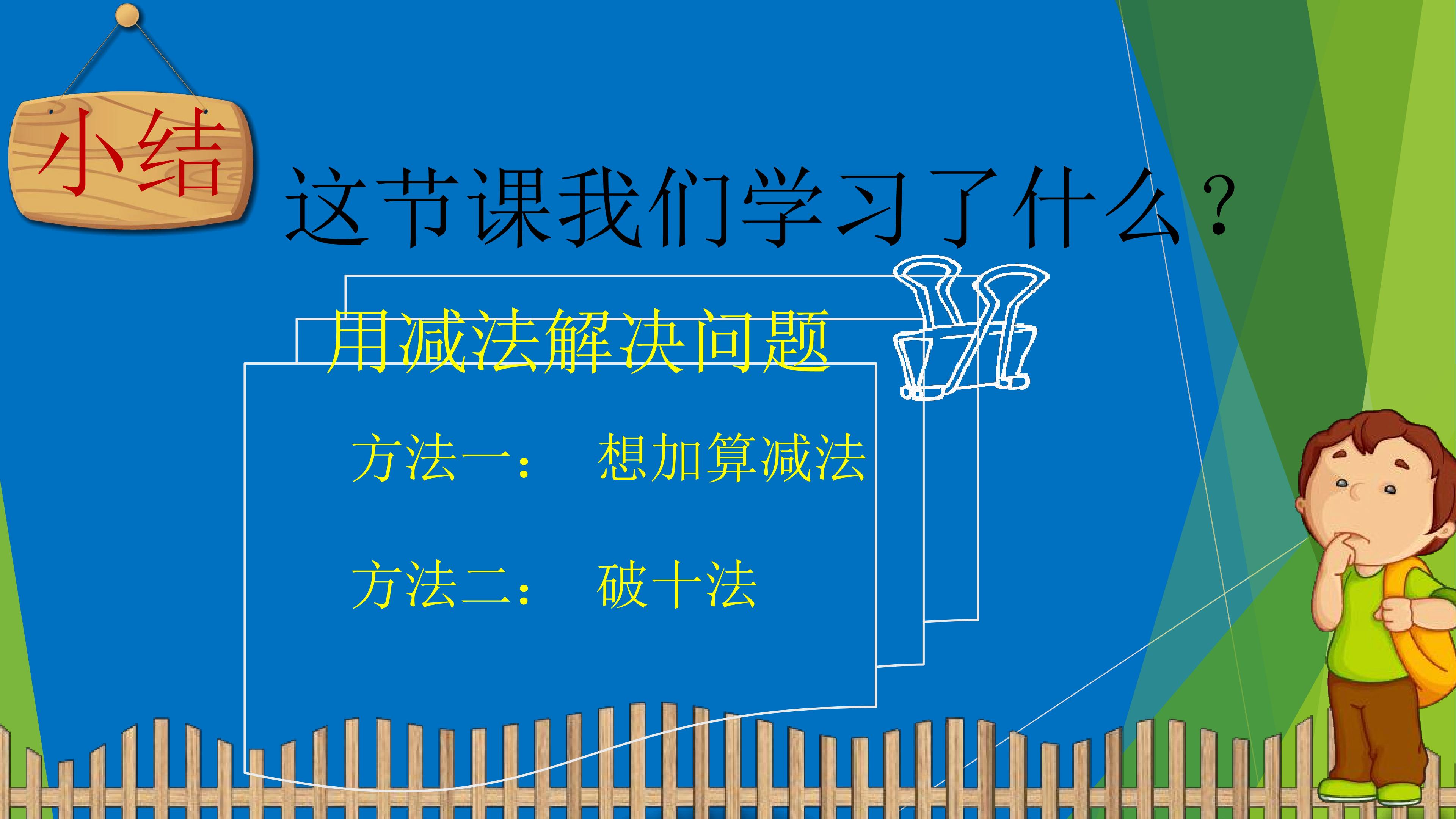 小结

这节课我们学习了什么?

用减法解决问题

方法一： 想加算减法

方法二： 破十法